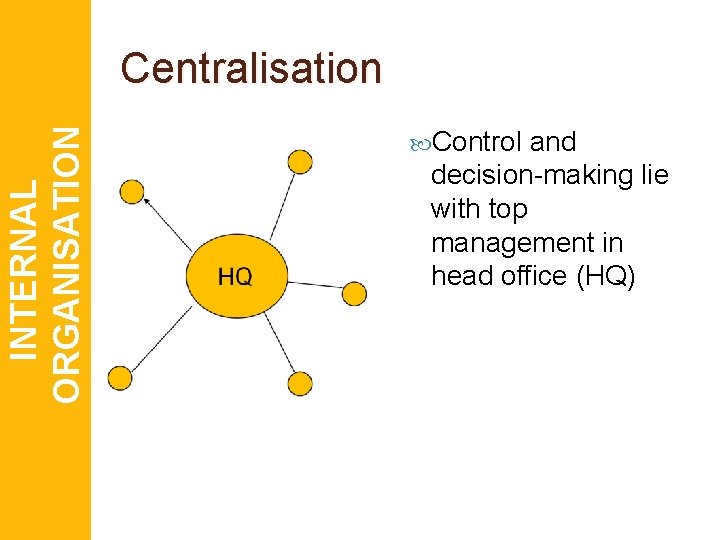 INTERNAL ORGANISATION

Centralisation

HQ

Control and decision-making lie with top management in head office (HQ)